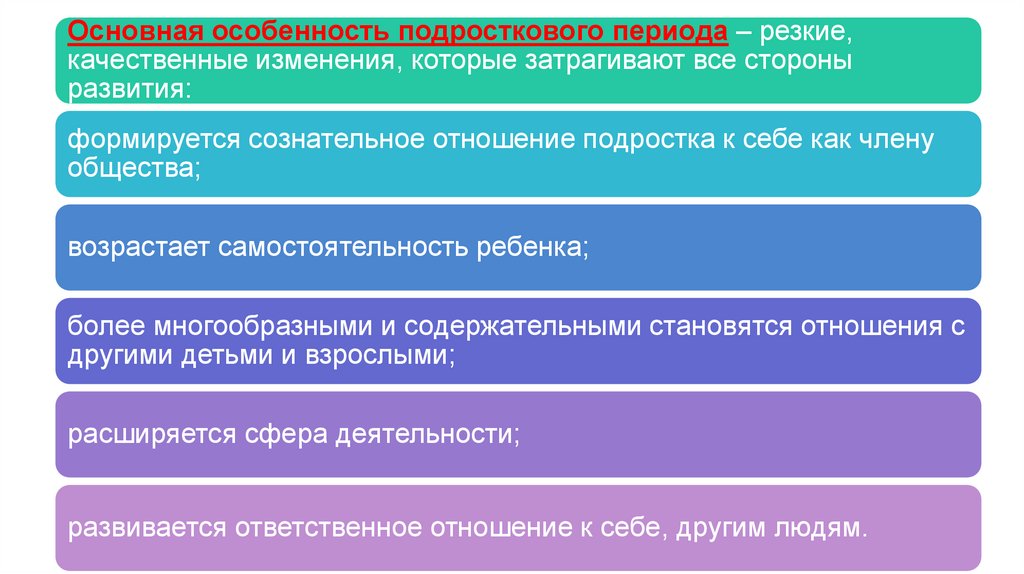 Основная особенность подросткового периода – резкие, качественные изменения, которые затрагивают все стороны развития:

формируется сознательное отношение подростка к себе как члену общества;

возрастает самостоятельность ребенка;

более многообразными и содержательными становятся отношения с другими детьми и взрослыми;

расширяется сфера деятельности;

развивается ответственное отношение к себе, другим людям.